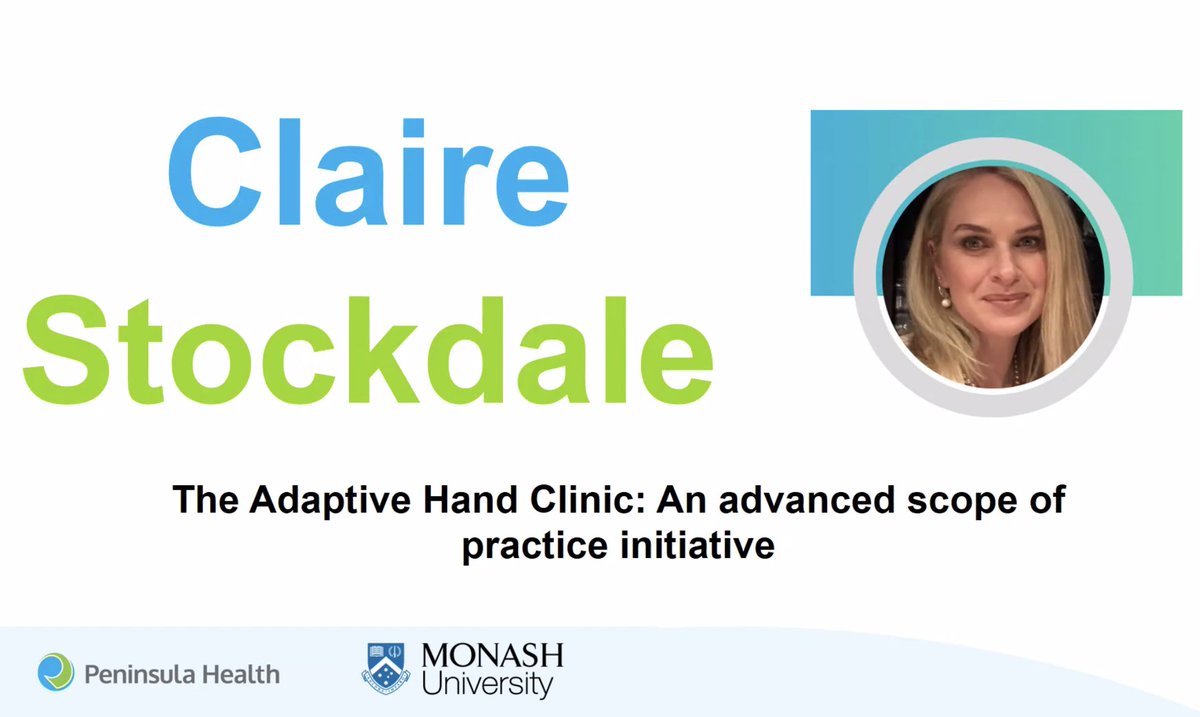 Claire
Stockdale

The Adaptive Hand Clinic: An advanced scope of practice initiative

Peninsula Health

MONASH
University